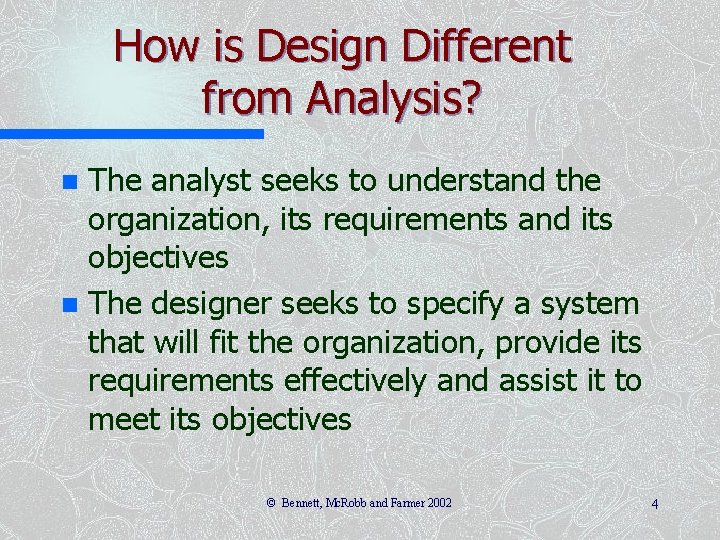 How is Design Different from Analysis?

- The analyst seeks to understand the organization, its requirements and its objectives
- The designer seeks to specify a system that will fit the organization, provide its requirements effectively and assist it to meet its objectives

© Bennett, McRobb and Farmer 2002

4